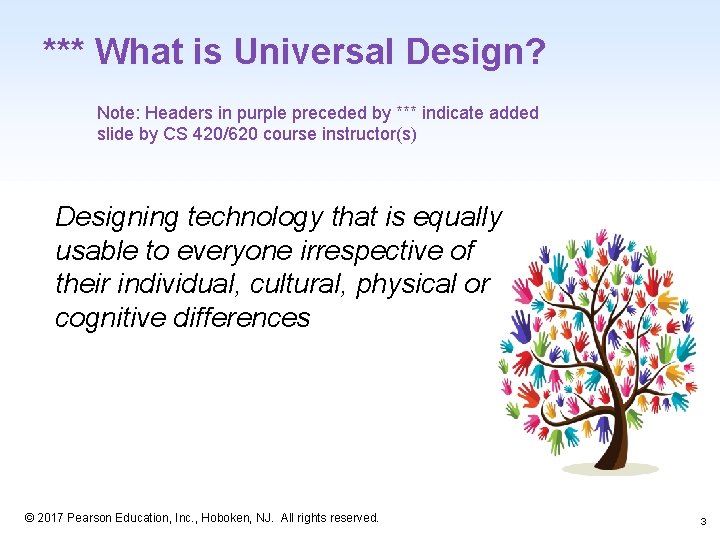 *** What is Universal Design?

Note: Headers in purple preceded by *** indicate added slide by CS 420/620 course instructor(s)

Designing technology that is equally usable to everyone irrespective of their individual, cultural, physical or cognitive differences

© 2017 Pearson Education, Inc., Hoboken, NJ. All rights reserved.

3